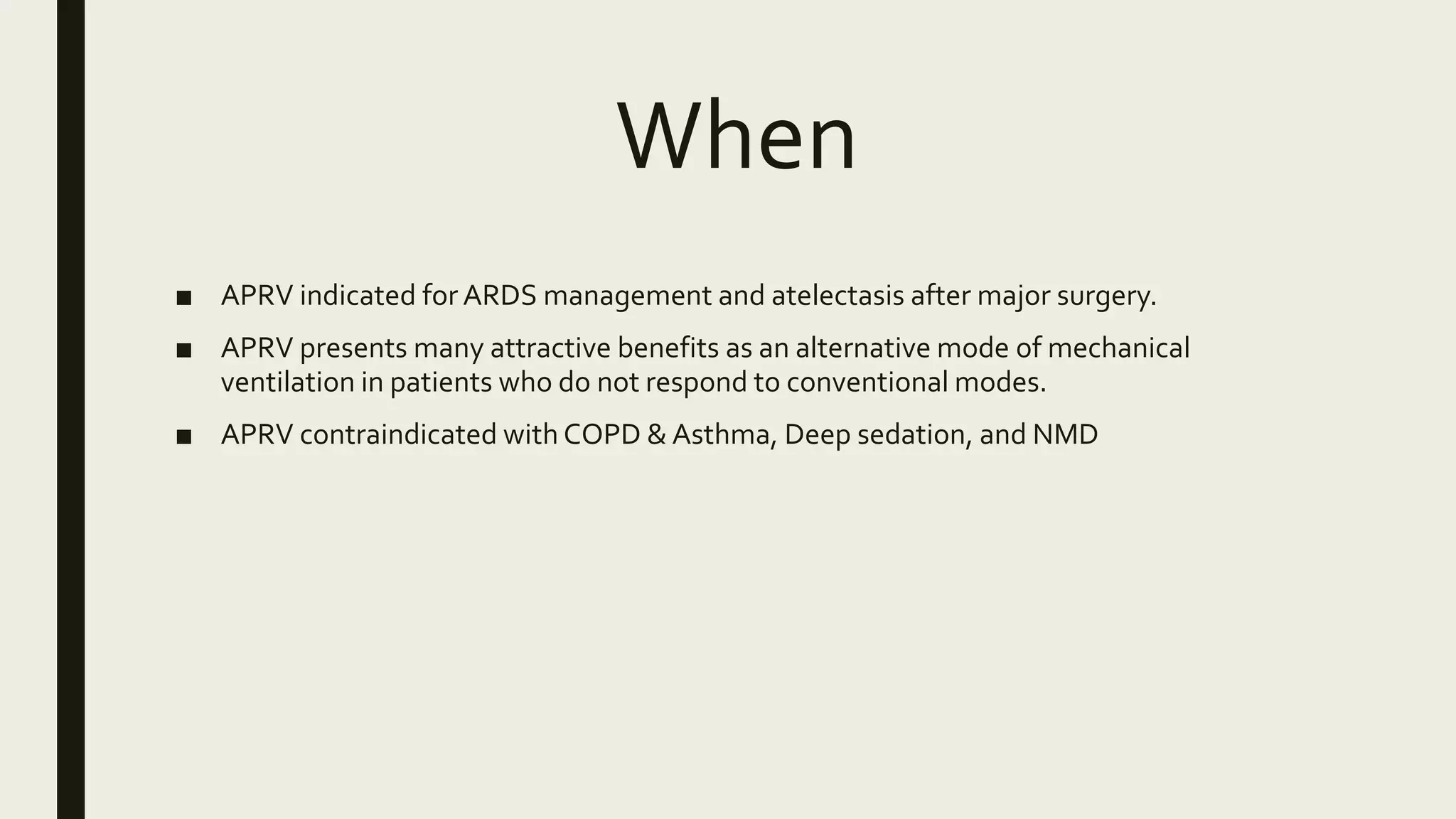 When

■ APRV indicated for ARDS management and atelectasis after major surgery.

■ APRV presents many attractive benefits as an alternative mode of mechanical ventilation in patients who do not respond to conventional modes.

■ APRV contraindicated with COPD & Asthma, Deep sedation, and NMD